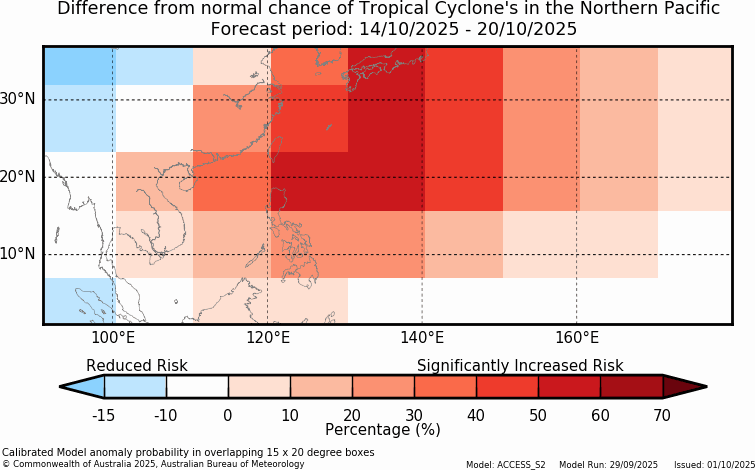 Difference from normal chance of Tropical Cyclone's in the Northern Pacific
Forecast period: 14/10/2025 - 20/10/2025

30°N
20°N
10°N

100°E
120°E
140°E
160°E

Reduced Risk
Significantly Increased Risk

-15 -10 0 10 20 30 40 50 60 70
Percentage (%)

Calibrated Model anomaly probability in overlapping 15 x 20 degree boxes
© Commonwealth of Australia 2025, Australian Bureau of Meteorology

Model: ACCESS_S2 Model Run: 29/09/2025 Issued: 01/10/2025